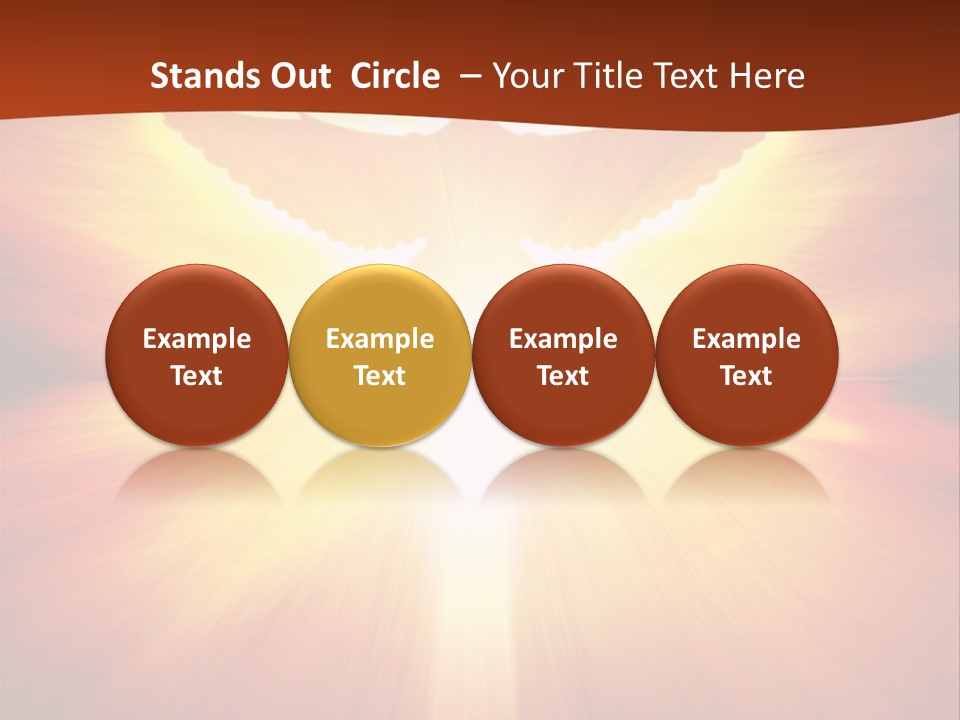 Stands Out Circle – Your Title Text Here

Example Text

Example Text

Example Text

Example Text